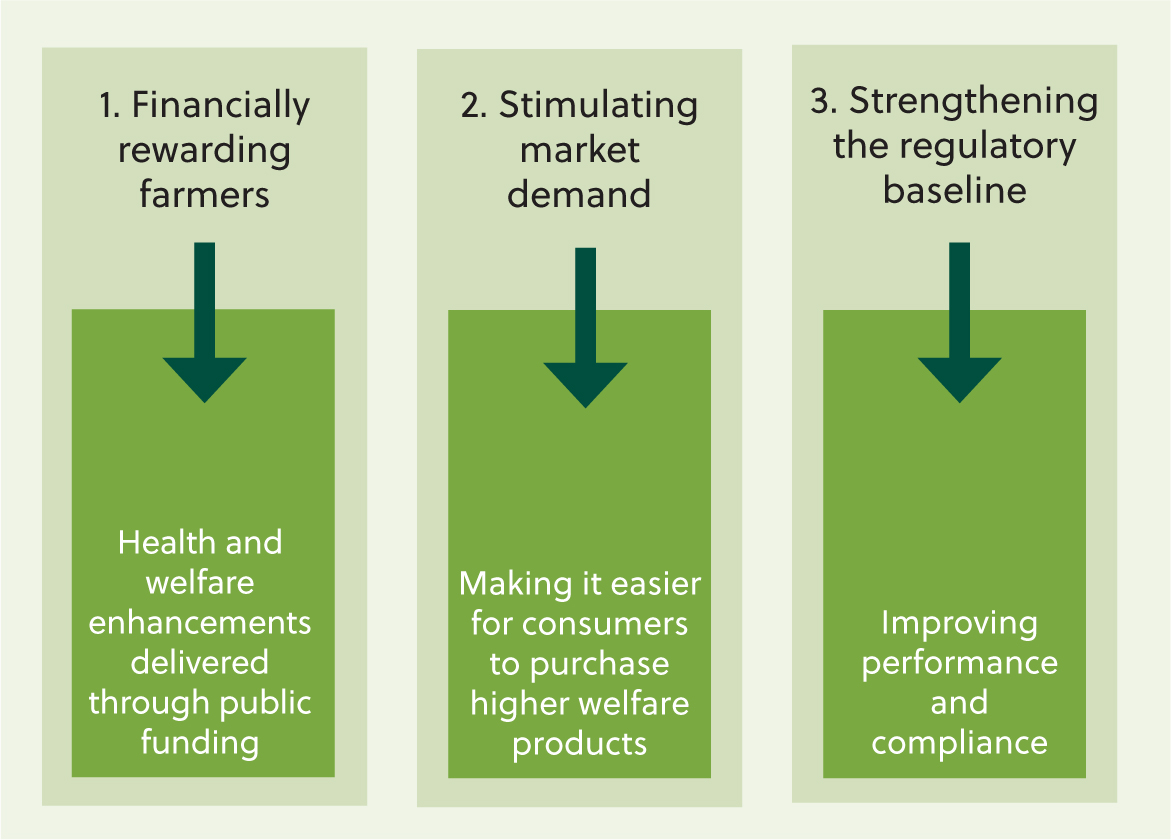 1. Financially rewarding farmers

Health and welfare enhancements delivered through public funding

2. Stimulating market demand

Making it easier for consumers to purchase higher welfare products

3. Strengthening the regulatory baseline

Improving performance and compliance